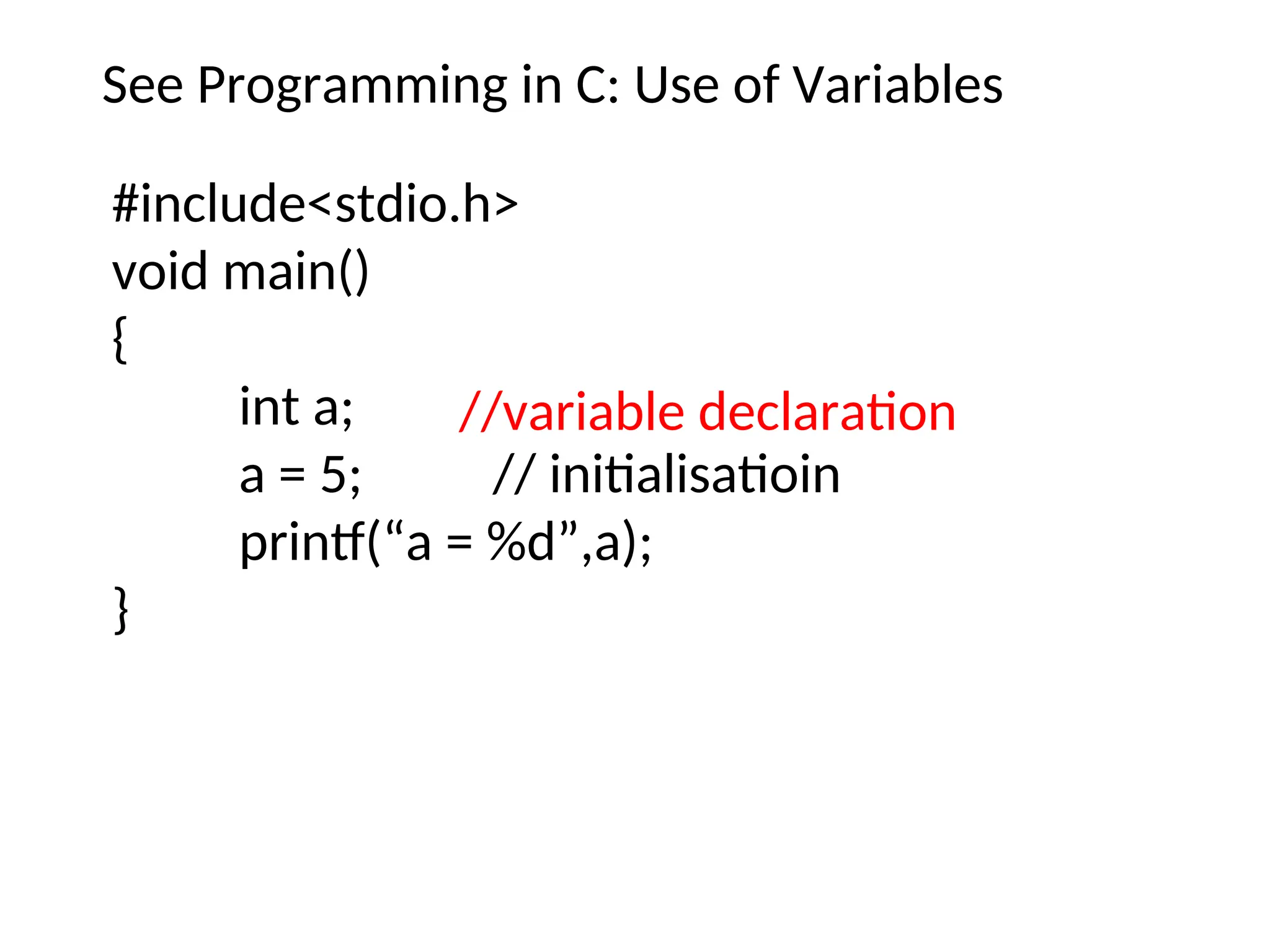 See Programming in C: Use of Variables

#include<stdio.h>
void main()
{
int a; //variable declaration
a = 5; // initialisatioin
printf(“a = %d”,a);
}